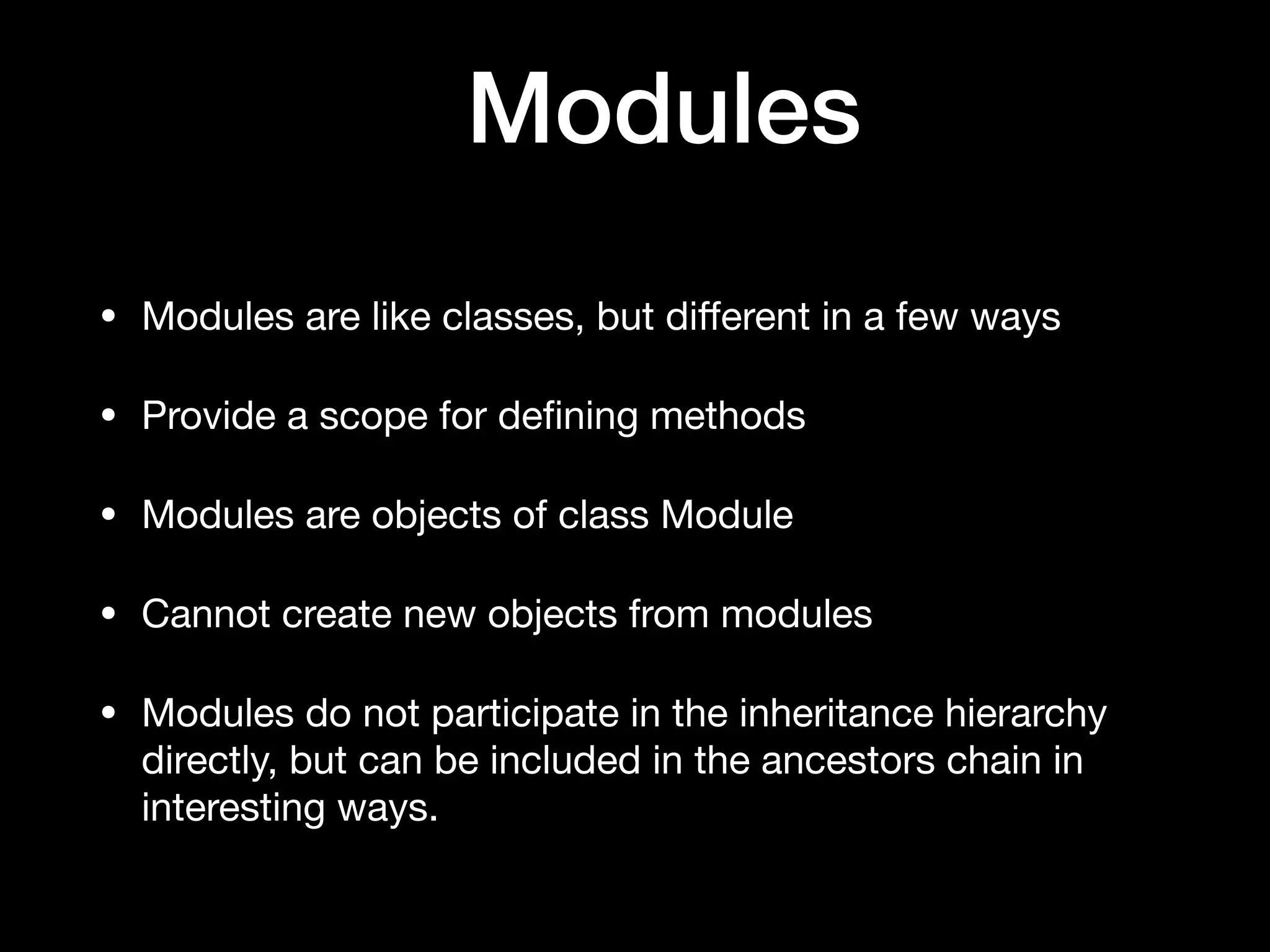 Modules

• Modules are like classes, but different in a few ways

• Provide a scope for defining methods

• Modules are objects of class Module

• Cannot create new objects from modules

• Modules do not participate in the inheritance hierarchy directly, but can be included in the ancestors chain in interesting ways.